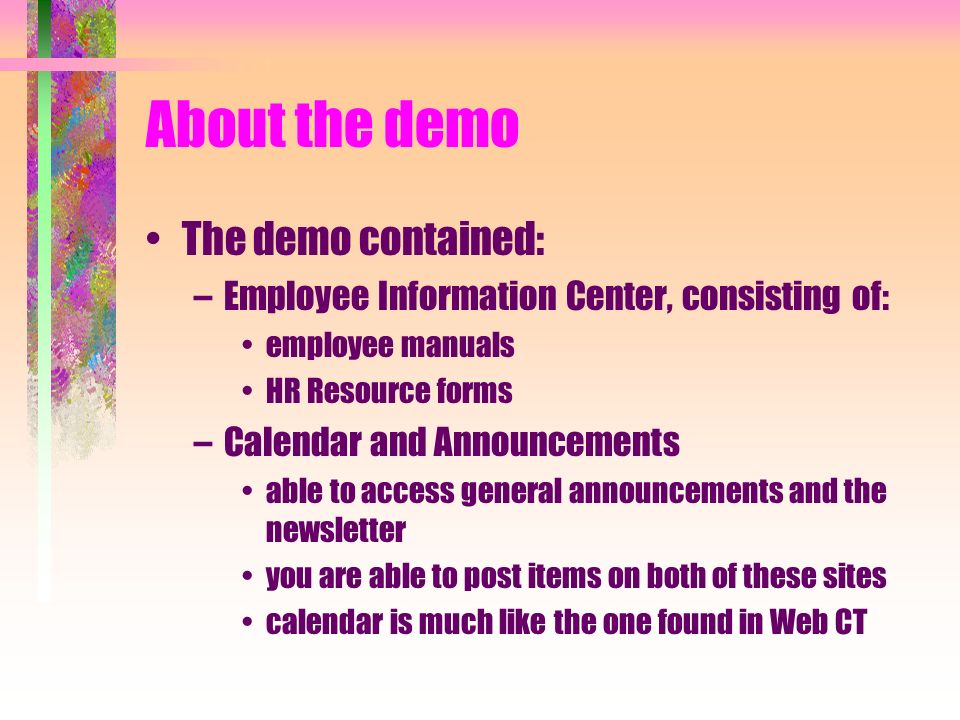 About the demo

• The demo contained:
  – Employee Information Center, consisting of:
    • employee manuals
    • HR Resource forms
  – Calendar and Announcements
    • able to access general announcements and the newsletter
    • you are able to post items on both of these sites
    • calendar is much like the one found in Web CT